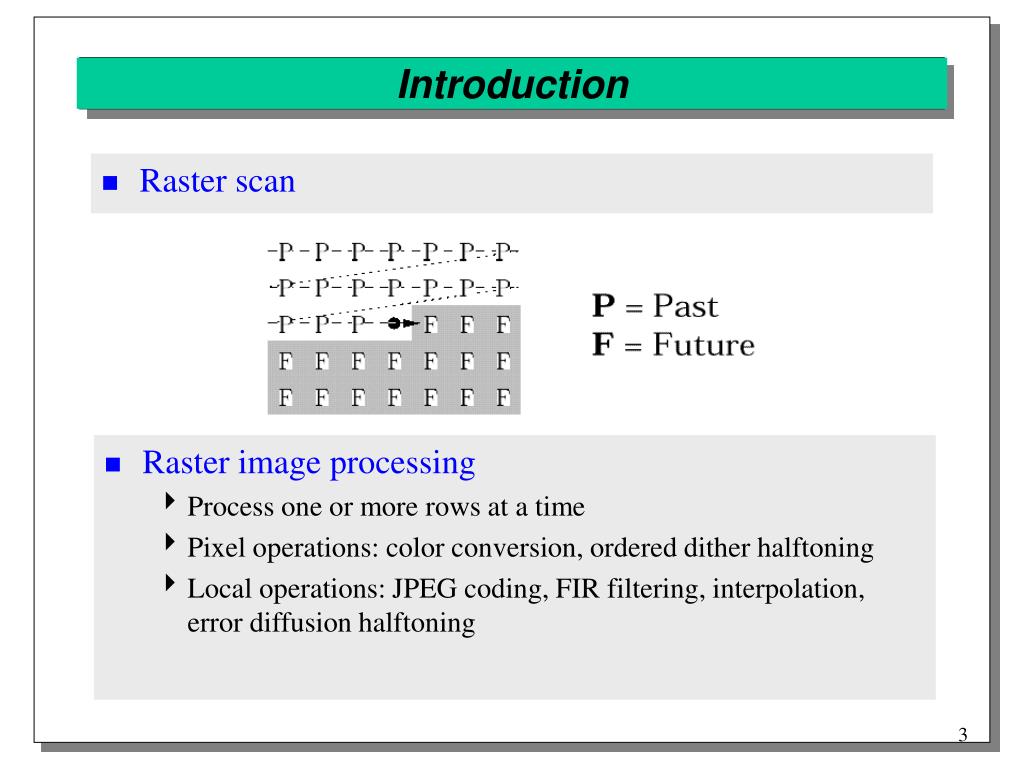 Introduction

Raster scan

P P P P P P P
P P P P P P P
P P P F F F
F F F F F F F
F F F F F F F

**P** = Past
**F** = Future

Raster image processing

Process one or more rows at a time

Pixel operations: color conversion, ordered dither halftoning

Local operations: JPEG coding, FIR filtering, interpolation, error diffusion halftoning

3